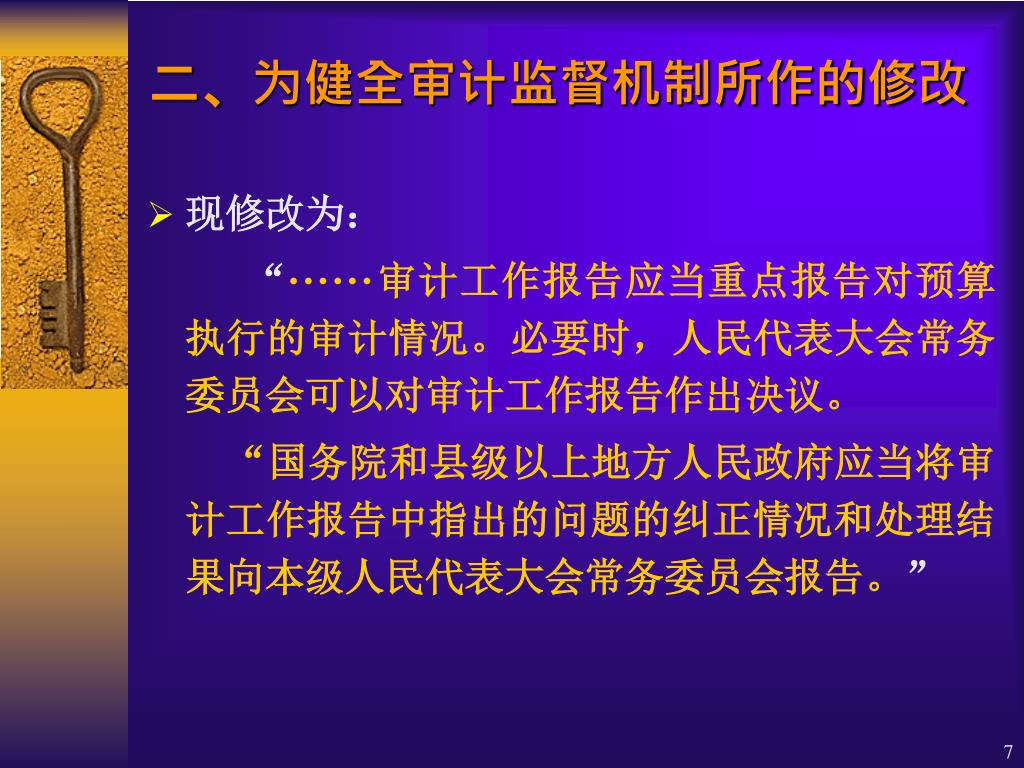 二、为健全审计监督机制所作的修改

➢ 现修改为：

“……审计工作报告应当重点报告对预算执行的审计情况。必要时，人民代表大会常务委员会可以对审计工作报告作出决议。

“国务院和县级以上地方人民政府应当将审计工作报告中指出的问题的纠正情况和处理结果向本级人民代表大会常务委员会报告。”

7